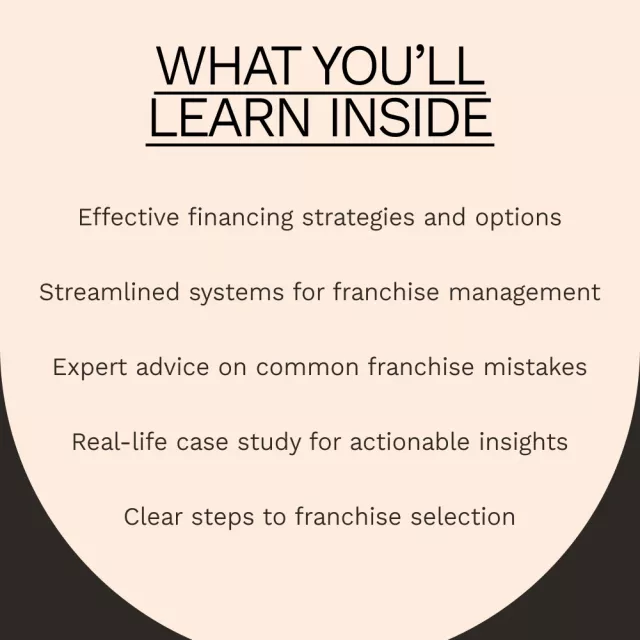 WHAT YOU'LL
LEARN INSIDE

Effective financing strategies and options

Streamlined systems for franchise management

Expert advice on common franchise mistakes

Real-life case study for actionable insights

Clear steps to franchise selection